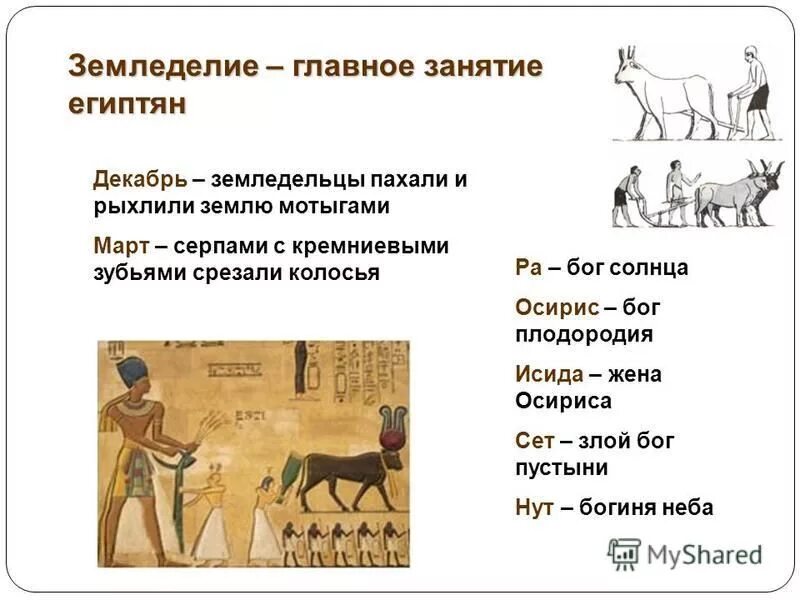 Земледелие – главное занятие египтян

Декабрь – земледельцы пахали и рыхлили землю мотыгами

Март – серпами с кремниевыми зубьями срезали колосья

Ра – бог солнца

Осирис – бог плодородия

Исида – жена Осириса

Сет – злой бог пустыни

Нут – богиня неба

MyShared